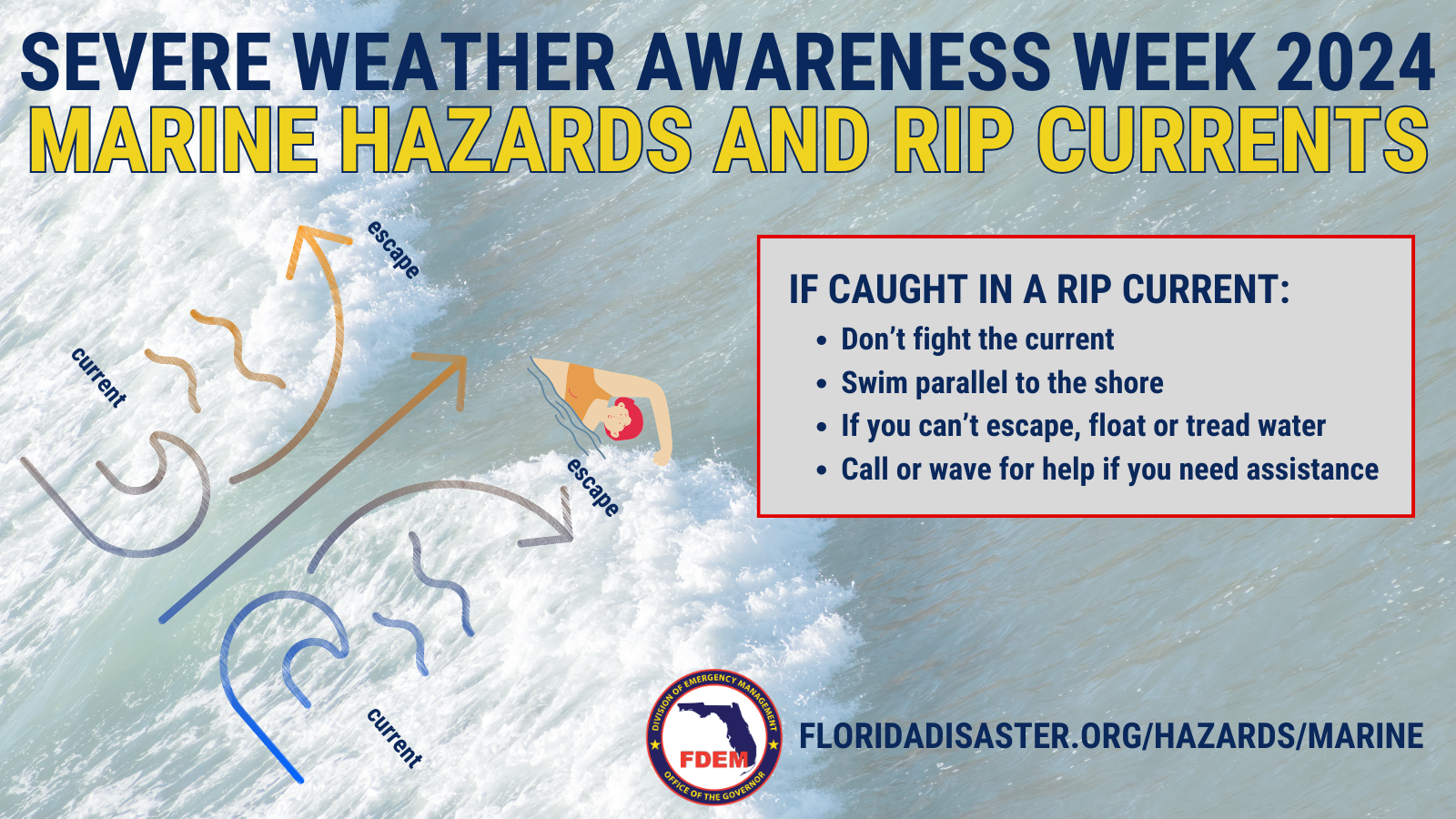 SEVERE WEATHER AWARENESS WEEK 2024
MARINE HAZARDS AND RIP CURRENTS

escape

current

escape

current

IF CAUGHT IN A RIP CURRENT:
• Don't fight the current
• Swim parallel to the shore
• If you can't escape, float or tread water
• Call or wave for help if you need assistance

DIVISION OF EMERGENCY MANAGEMENT
FDEM
OFFICE OF THE GOVERNOR

FLORIDADISASTER.ORG/HAZARDS/MARINE